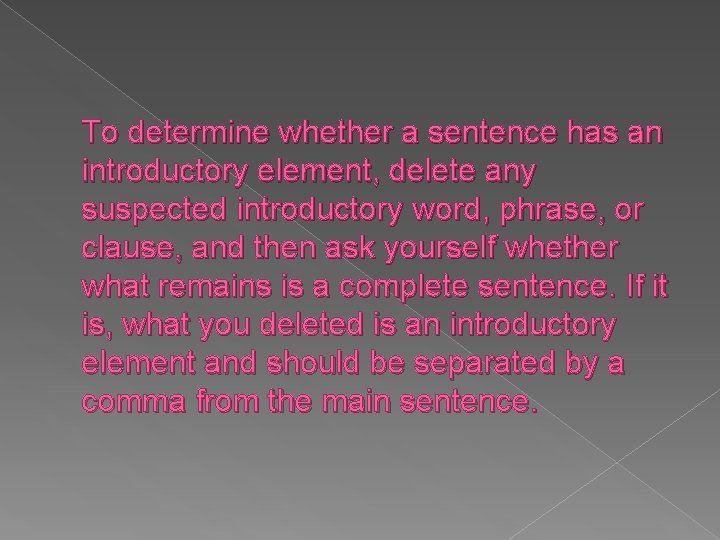 To determine whether a sentence has an introductory element, delete any suspected introductory word, phrase, or clause, and then ask yourself whether what remains is a complete sentence. If it is, what you deleted is an introductory element and should be separated by a comma from the main sentence.